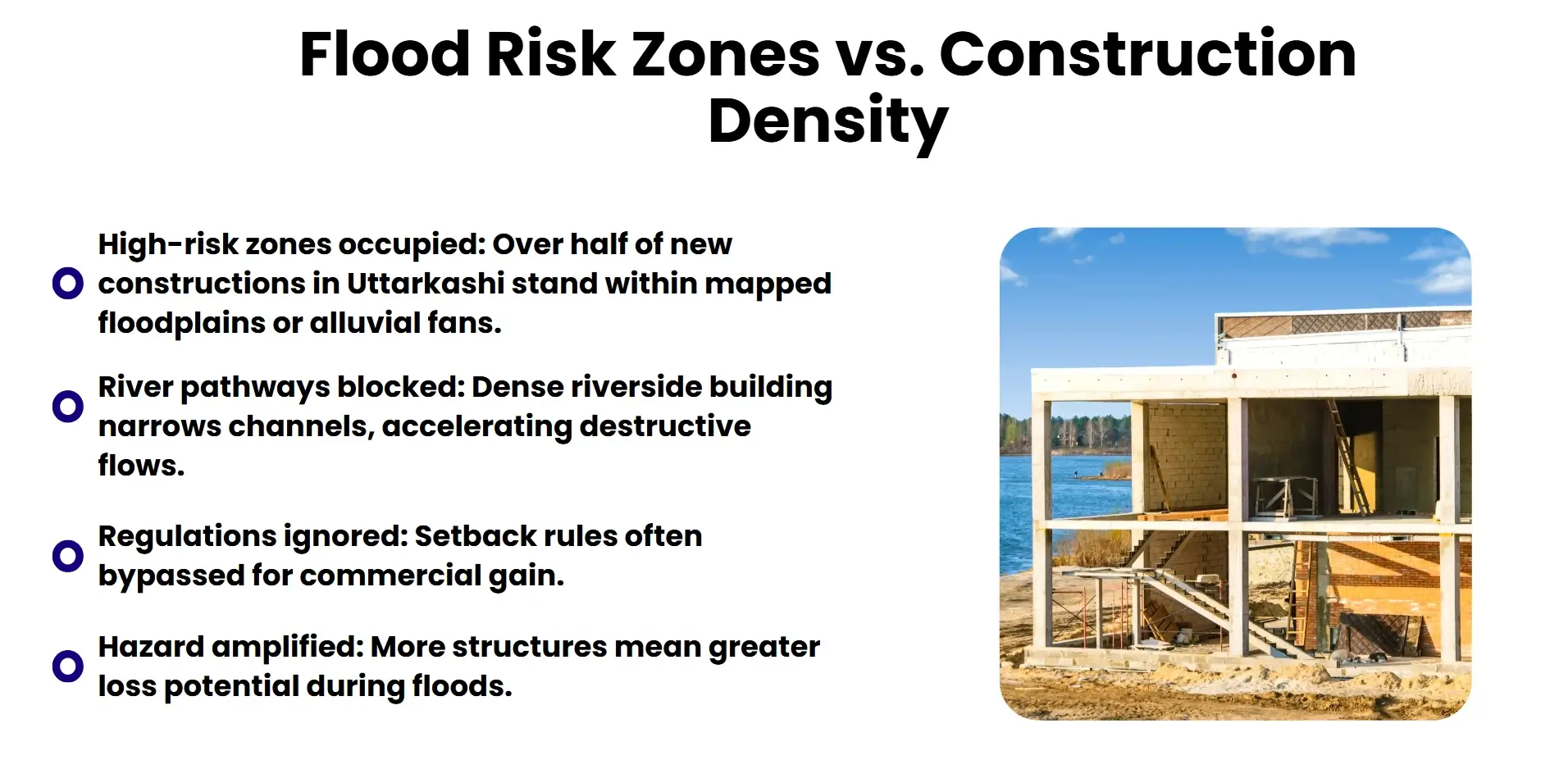 Flood Risk Zones vs. Construction Density

High-risk zones occupied: Over half of new constructions in Uttarkashi stand within mapped floodplains or alluvial fans.

River pathways blocked: Dense riverside building narrows channels, accelerating destructive flows.

Regulations ignored: Setback rules often bypassed for commercial gain.

Hazard amplified: More structures mean greater loss potential during floods.